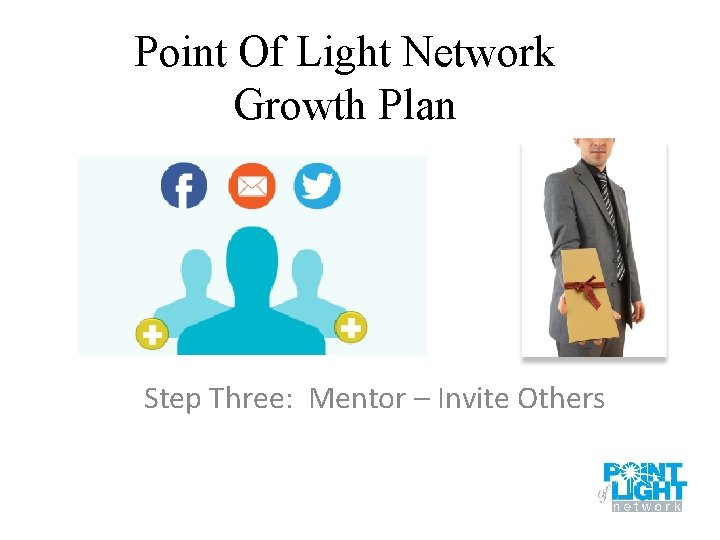 Point Of Light Network
Growth Plan

Step Three: Mentor – Invite Others

POINT of LIGHT network